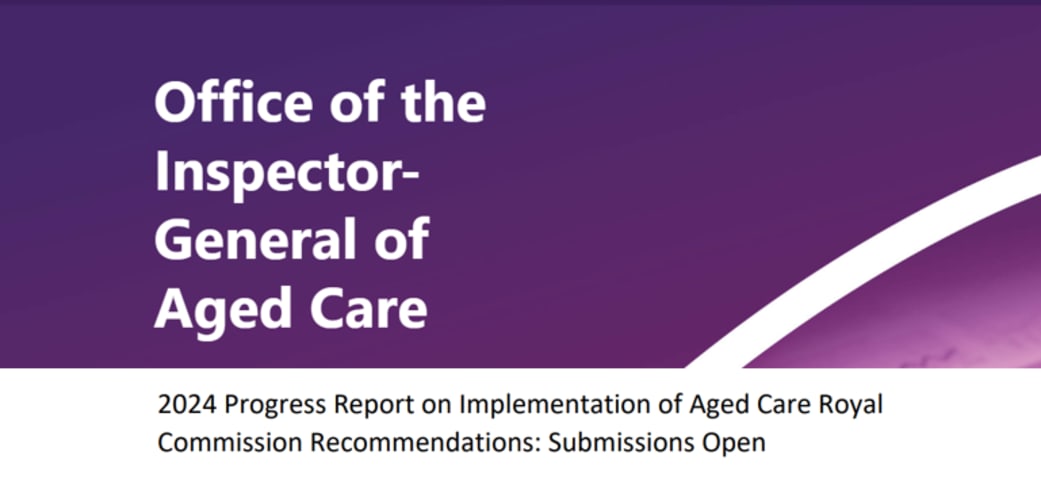 Office of the Inspector-General of Aged Care

2024 Progress Report on Implementation of Aged Care Royal Commission Recommendations: Submissions Open